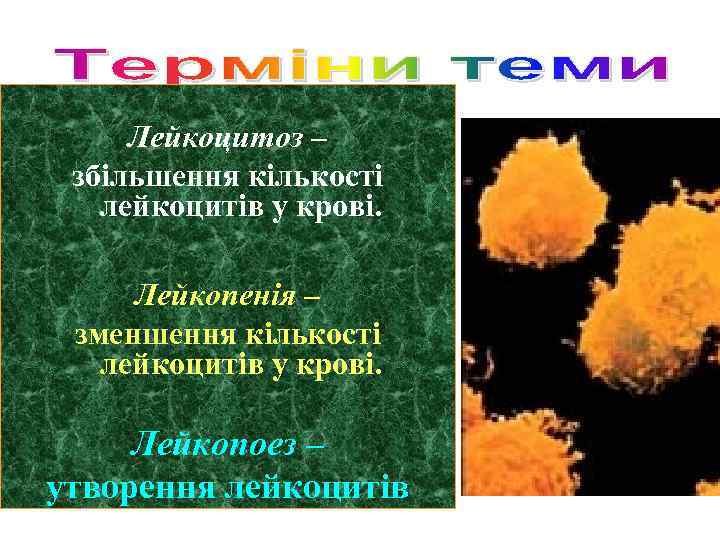 Терміни теми

Лейкоцитоз – збільшення кількості лейкоцитів у крові.

Лейкопенія – зменшення кількості лейкоцитів у крові.

Лейкопоез – утворення лейкоцитів